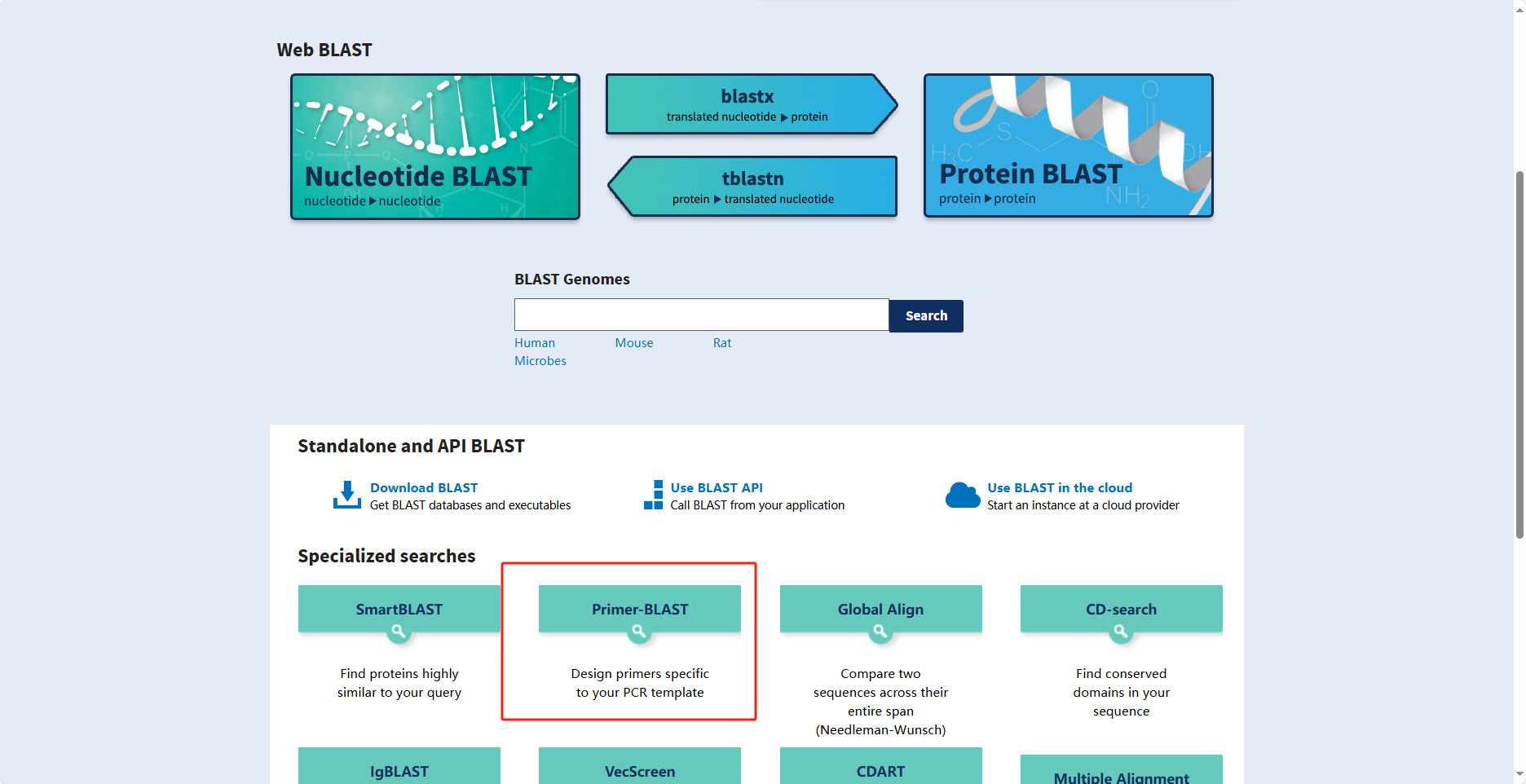 Web BLAST

Nucleotide BLAST
nucleotide ▶ nucleotide

blastx
translated nucleotide ▶ protein

tblastn
protein ▶ translated nucleotide

Protein BLAST
protein ▶ protein

BLAST Genomes

Search

Human Mouse Rat
Microbes

Standalone and API BLAST

Download BLAST
Get BLAST databases and executables

Use BLAST API
Call BLAST from your application

Use BLAST in the cloud
Start an instance at a cloud provider

Specialized searches

SmartBLAST
Find proteins highly similar to your query

Primer-BLAST
Design primers specific to your PCR template

Global Align
Compare two sequences across their entire span (Needleman-Wunsch)

CD-search
Find conserved domains in your sequence

IgBLAST

VecScreen

CDART

Multiple Alignment